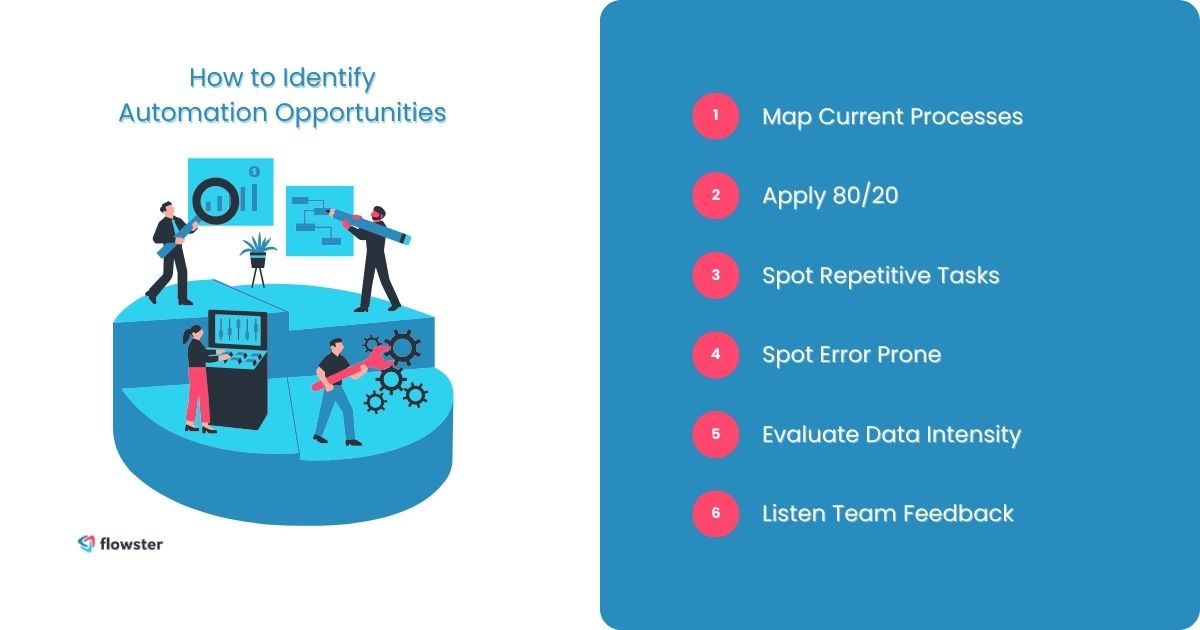 How to Identify Automation Opportunities

$

flowster

1 Map Current Processes

2 Apply 80/20

3 Spot Repetitive Tasks

4 Spot Error Prone

5 Evaluate Data Intensity

6 Listen Team Feedback